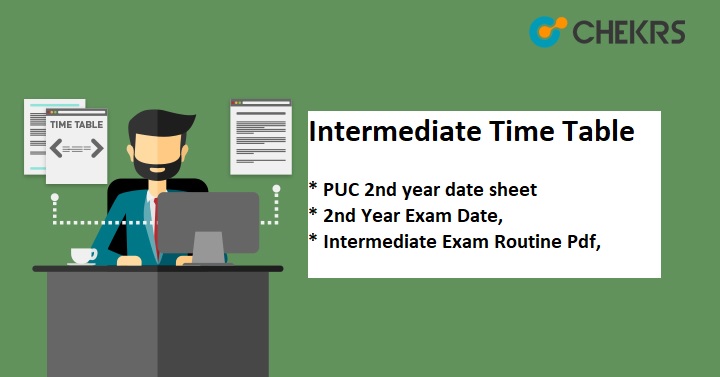 CHEKRS

TIME TABLE

Intermediate Time Table

* PUC 2nd year date sheet
* 2nd Year Exam Date,
* Intermediate Exam Routine Pdf,